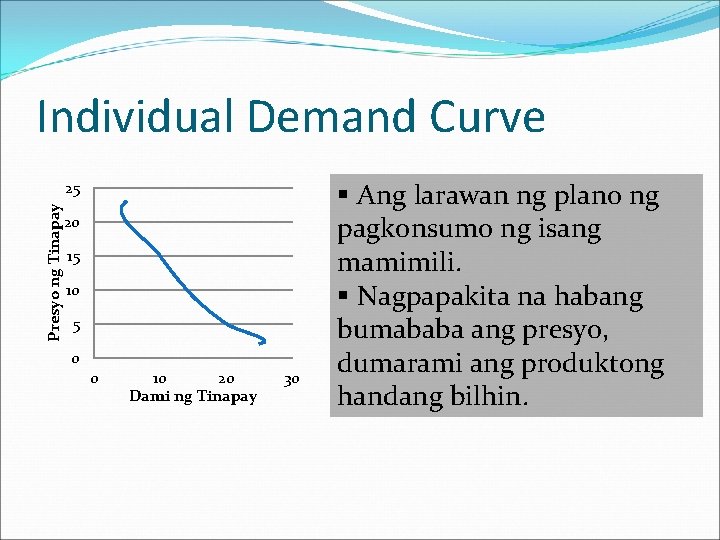 Individual Demand Curve

Presyo ng Tinapay

25
20
15
10
5
0

0
10
20
30

Dami ng Tinapay

▪ Ang larawan ng plano ng pagkonsumo ng isang mamimili.
▪ Nagpapakita na habang bumababa ang presyo, dumarami ang produktong handang bilhin.